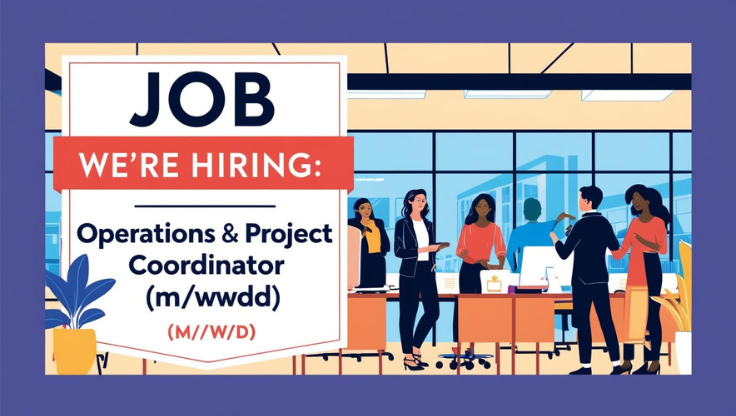 JOB

WE'RE HIRING:

Operations & Project Coordinator (m/wwdd)

(M//W/D)